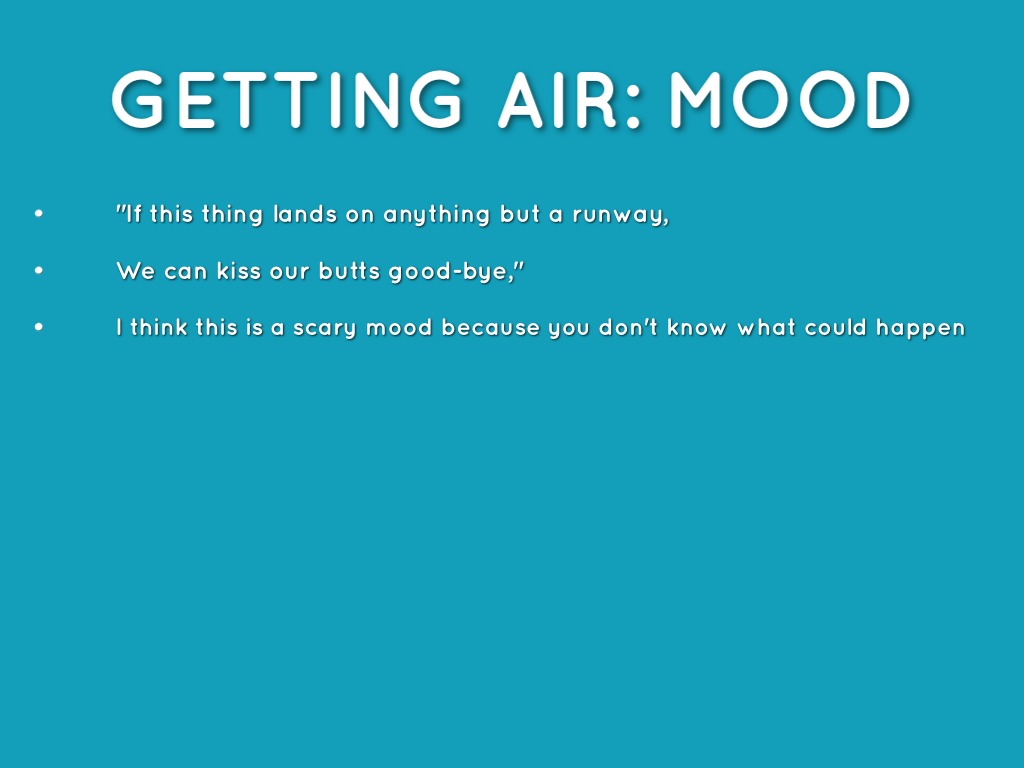 GETTING AIR: MOOD

• "If this thing lands on anything but a runway,

• We can kiss our butts good-bye,"

• I think this is a scary mood because you don't know what could happen